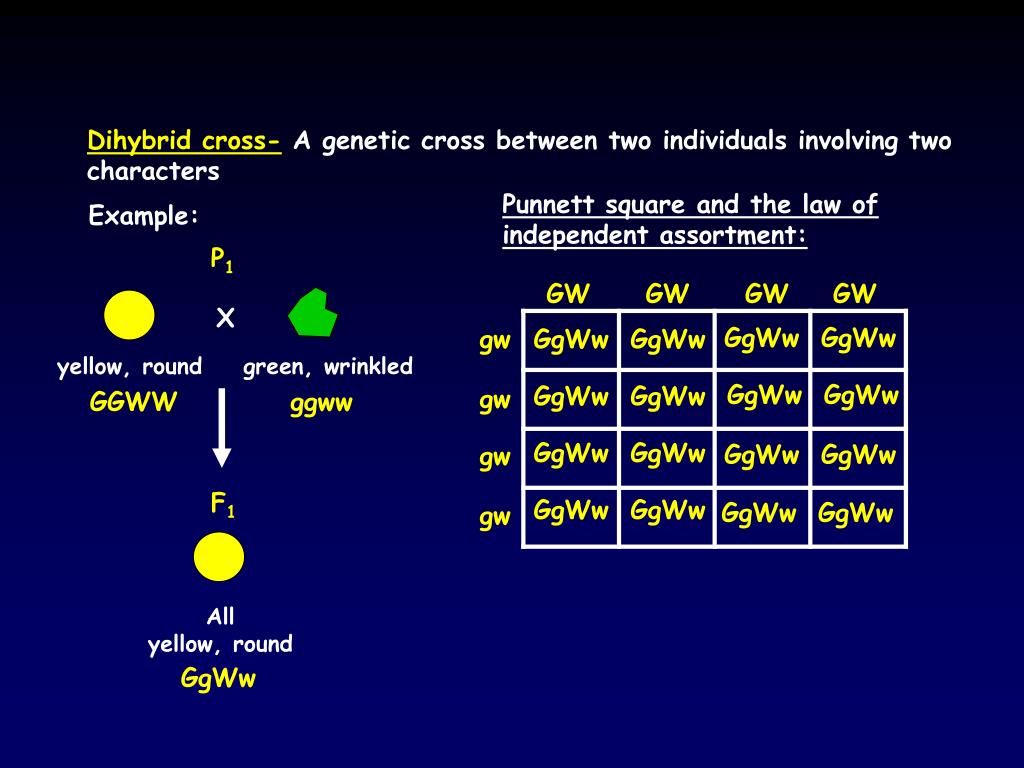 Dihybrid cross- A genetic cross between two individuals involving two characters

Example:

$P_1$

X

yellow, round GGWW

green, wrinkled ggww

$F_1$

All yellow, round GgWw

Punnett square and the law of independent assortment:

|  | GW | GW | GW | GW |
|---|---|---|---|---|
| gw | GgWw | GgWw | GgWw | GgWw |
| gw | GgWw | GgWw | GgWw | GgWw |
| gw | GgWw | GgWw | GgWw | GgWw |
| gw | GgWw | GgWw | GgWw | GgWw |